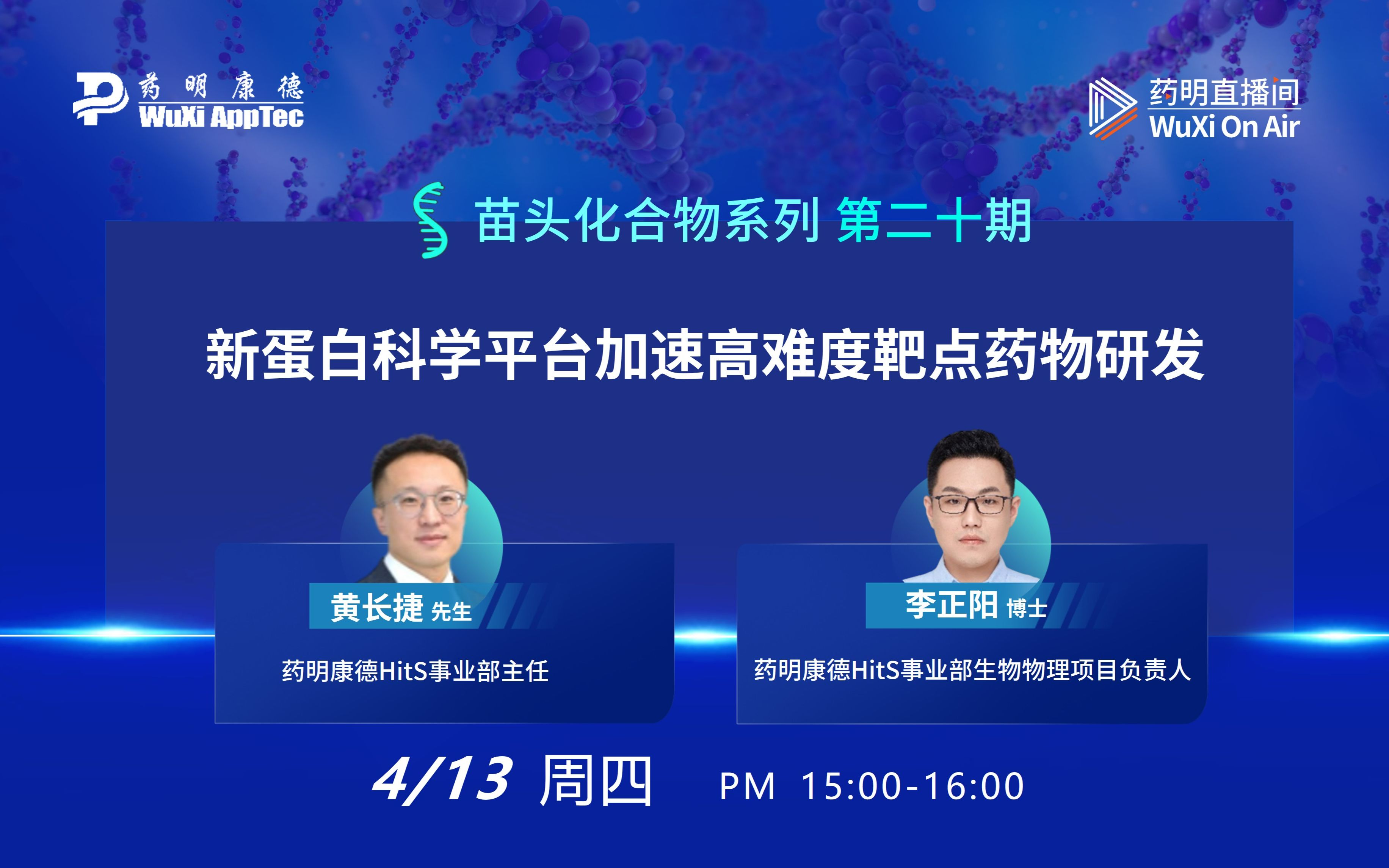 药明康德
WuXi AppTec

药明直播间
WuXi On Air

苗头化合物系列 第二十期

新蛋白科学平台加速高难度靶点药物研发

黄长捷 先生
药明康德HitS事业部主任

李正阳 博士
药明康德HitS事业部生物物理项目负责人

4/13 周四 PM 15:00-16:00